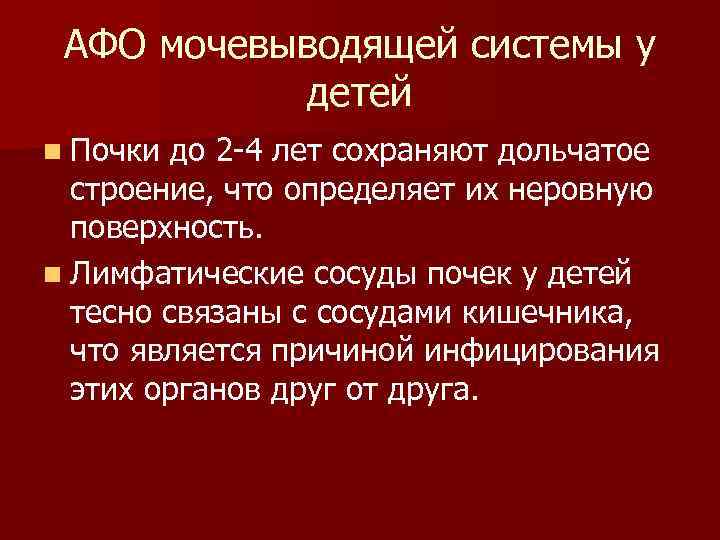 АФО мочевыводящей системы у детей

Почки до 2-4 лет сохраняют дольчатое строение, что определяет их неровную поверхность.

Лимфатические сосуды почек у детей тесно связаны с сосудами кишечника, что является причиной инфицирования этих органов друг от друга.